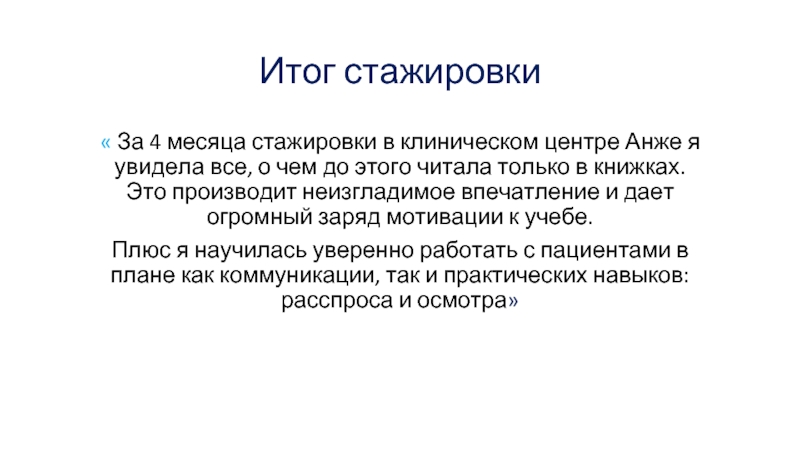 Итог стажировки

« За 4 месяца стажировки в клиническом центре Анже я увидела все, о чем до этого читала только в книжках. Это производит неизгладимое впечатление и дает огромный заряд мотивации к учебе.

Плюс я научилась уверенно работать с пациентами в плане как коммуникации, так и практических навыков: расспроса и осмотра»